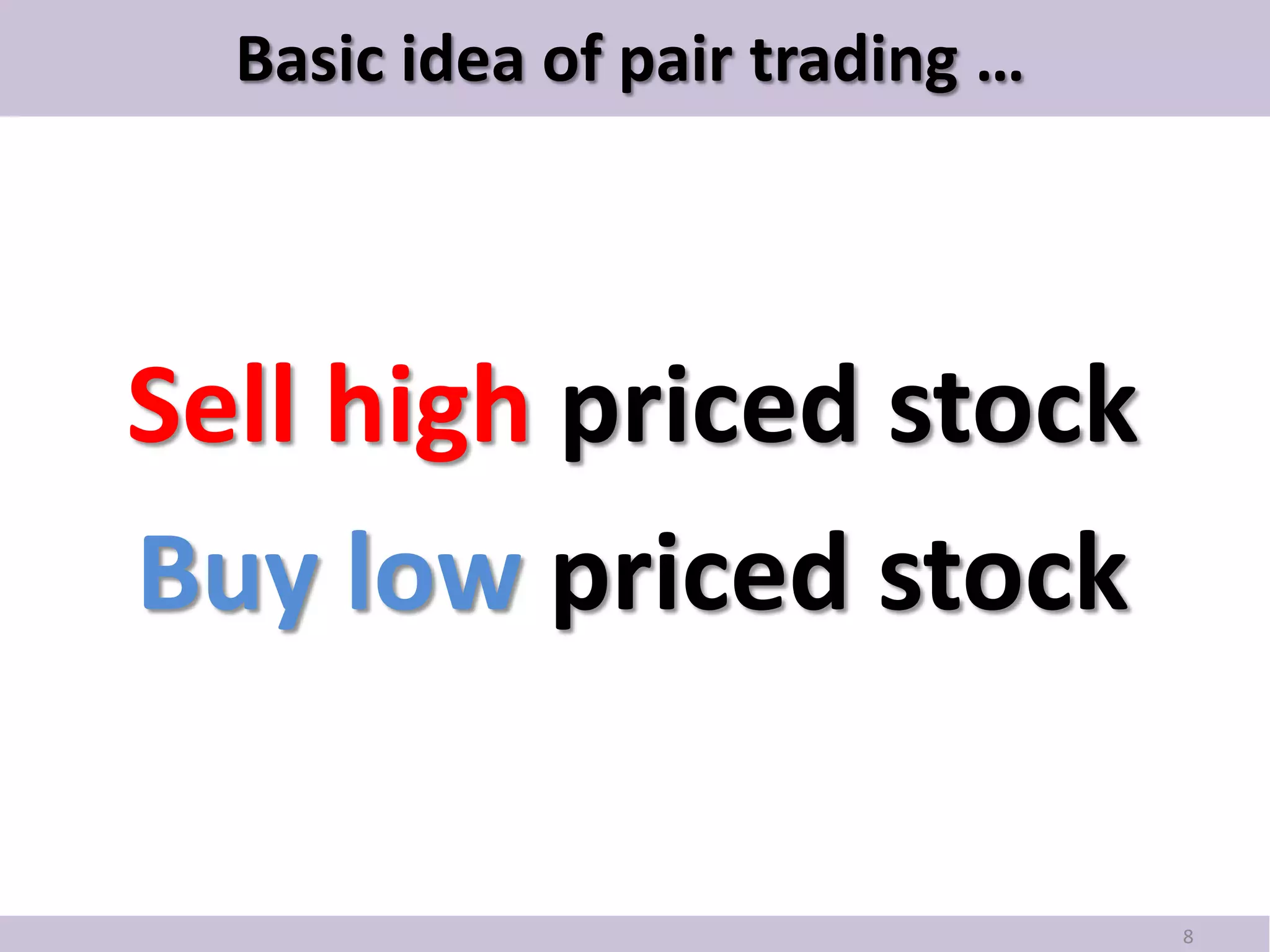 Basic idea of pair trading …

Sell high priced stock

Buy low priced stock

8